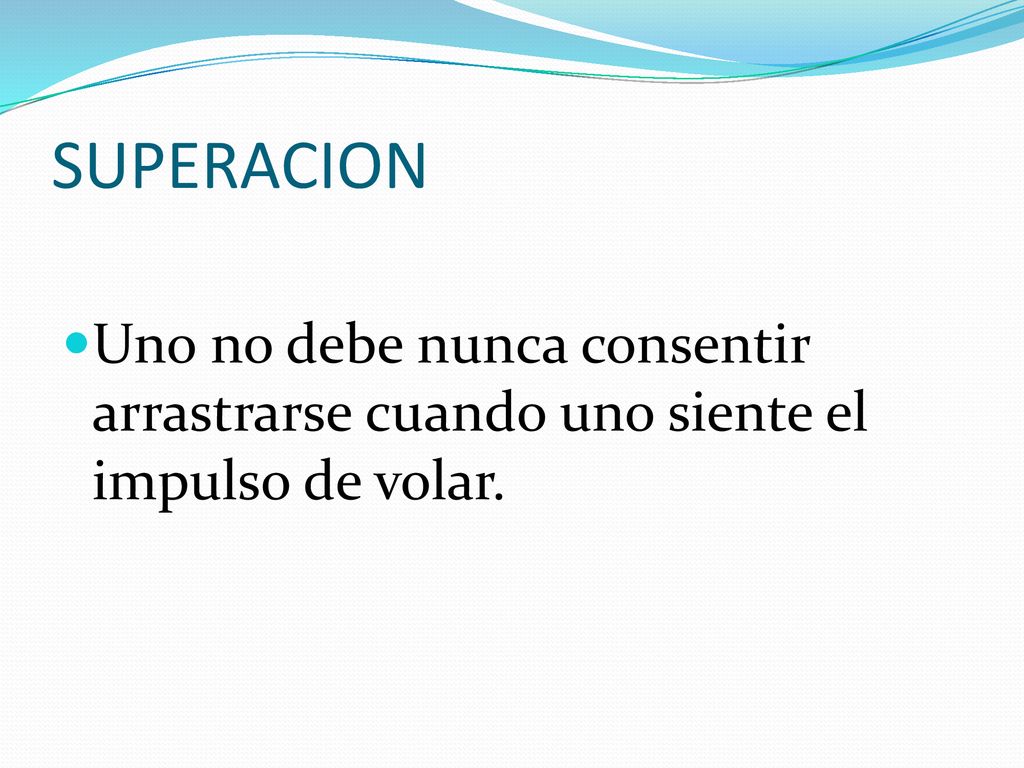 SUPERACION

Uno no debe nunca consentir arrastrarse cuando uno siente el impulso de volar.